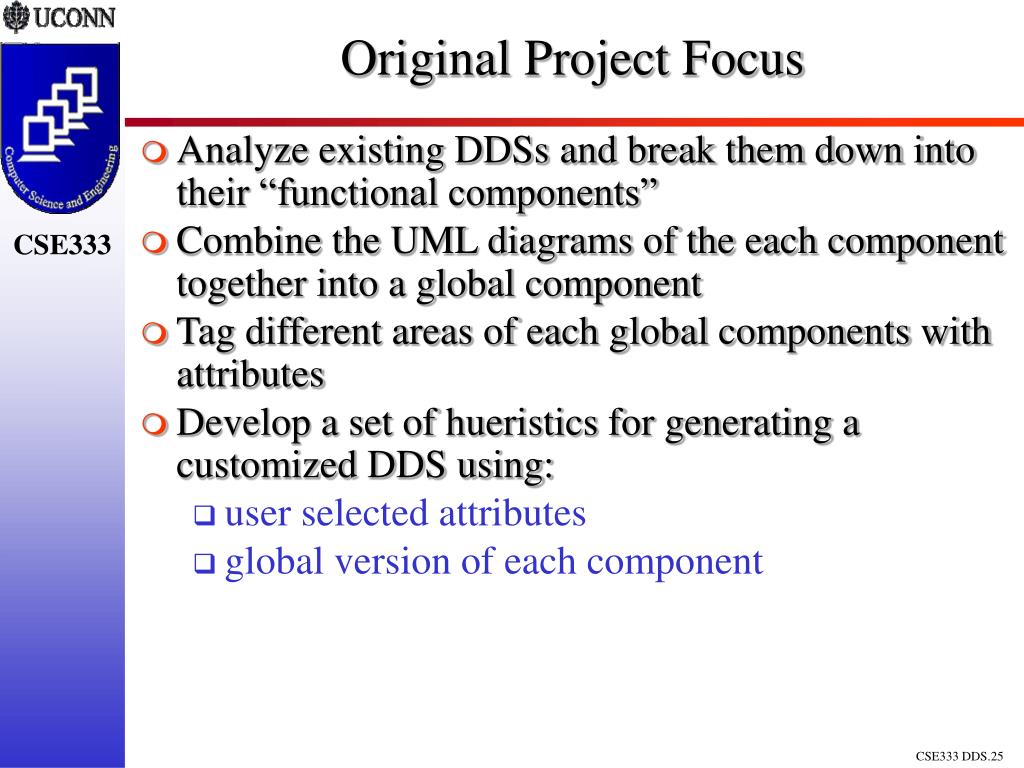 UCONN

Computer Science and Engineering

CSE333

Original Project Focus

Analyze existing DDSs and break them down into their “functional components”

Combine the UML diagrams of the each component together into a global component

Tag different areas of each global components with attributes

Develop a set of hueristics for generating a customized DDS using:

user selected attributes

global version of each component

CSE333 DDS.25